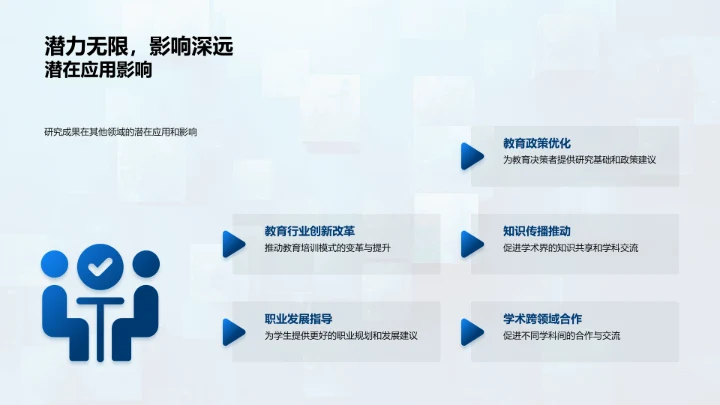 潜力无限，影响深远
潜在应用影响

研究成果在其他领域的潜在应用和影响

教育政策优化
为教育决策者提供研究基础和政策建议

教育行业创新改革
推动教育培训模式的变革与提升

知识传播推动
促进学术界的知识共享和学科交流

职业发展指导
为学生提供更好的职业规划和发展建议

学术跨领域合作
促进不同学科间的合作与交流